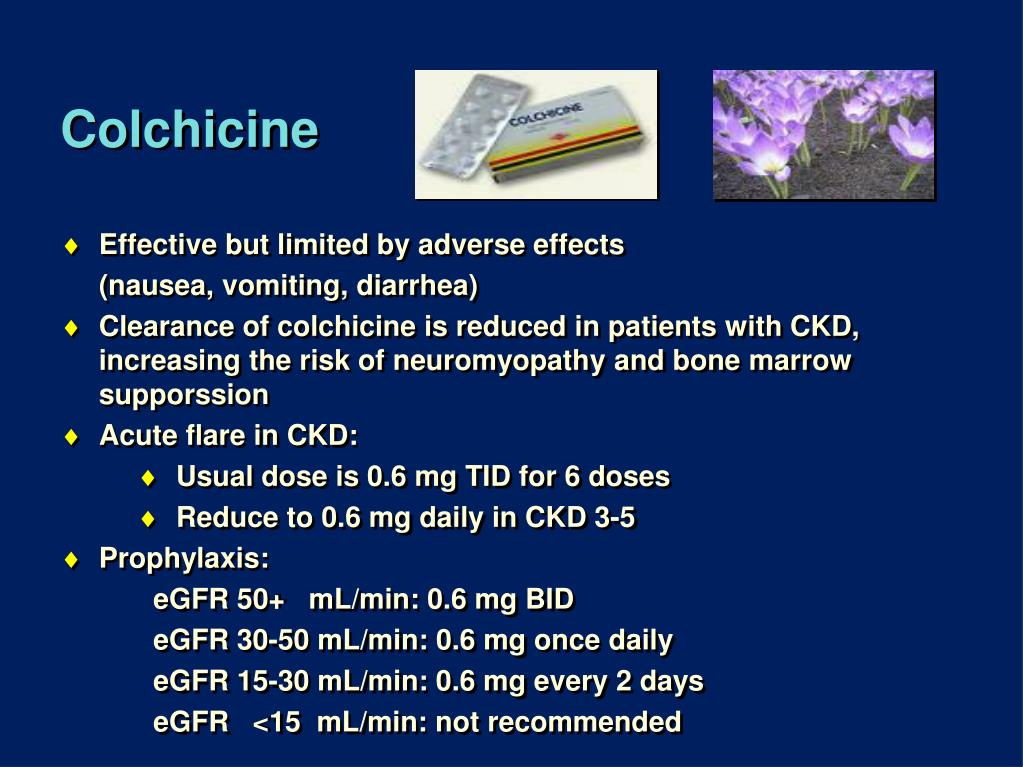 Colchicine

COLCHICINE

♦ Effective but limited by adverse effects (nausea, vomiting, diarrhea)

♦ Clearance of colchicine is reduced in patients with CKD, increasing the risk of neuromyopathy and bone marrow supporssion

♦ Acute flare in CKD:

♦ Usual dose is 0.6 mg TID for 6 doses

♦ Reduce to 0.6 mg daily in CKD 3-5

♦ Prophylaxis:

eGFR 50+ mL/min: 0.6 mg BID

eGFR 30-50 mL/min: 0.6 mg once daily

eGFR 15-30 mL/min: 0.6 mg every 2 days

eGFR <15 mL/min: not recommended